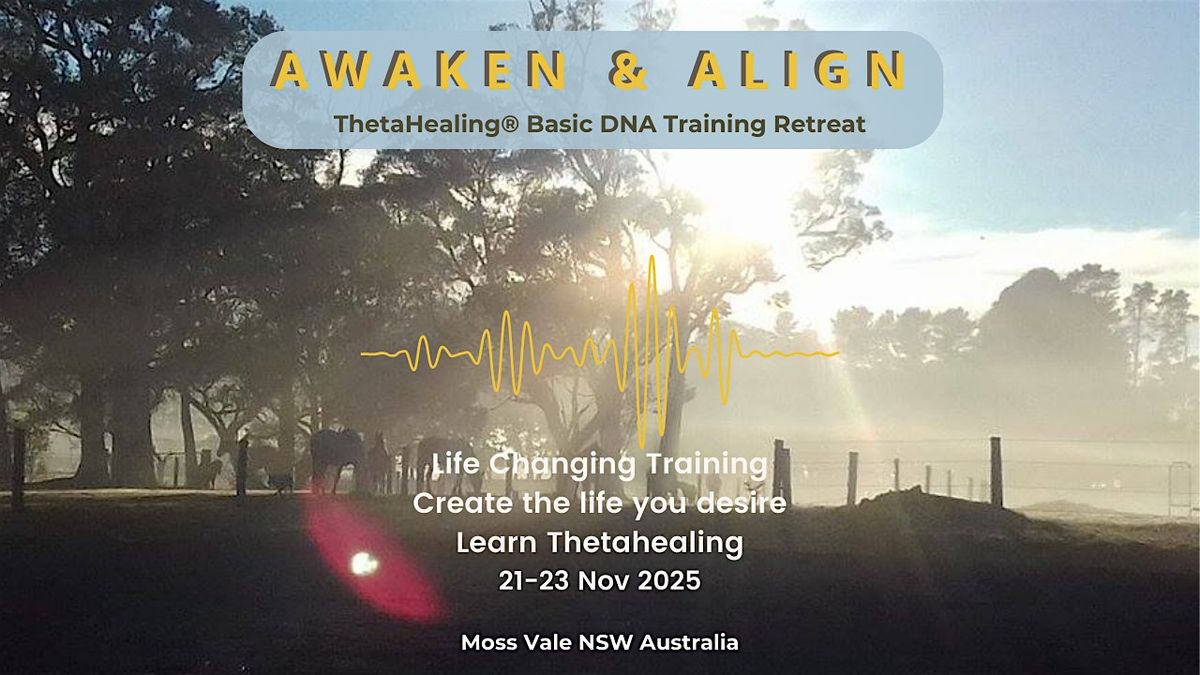 AWAKEN & ALIGN
ThetaHealing® Basic DNA Training Retreat

Life Changing Training
Create the life you desire
Learn Thetahealing
21-23 Nov 2025

Moss Vale NSW Australia